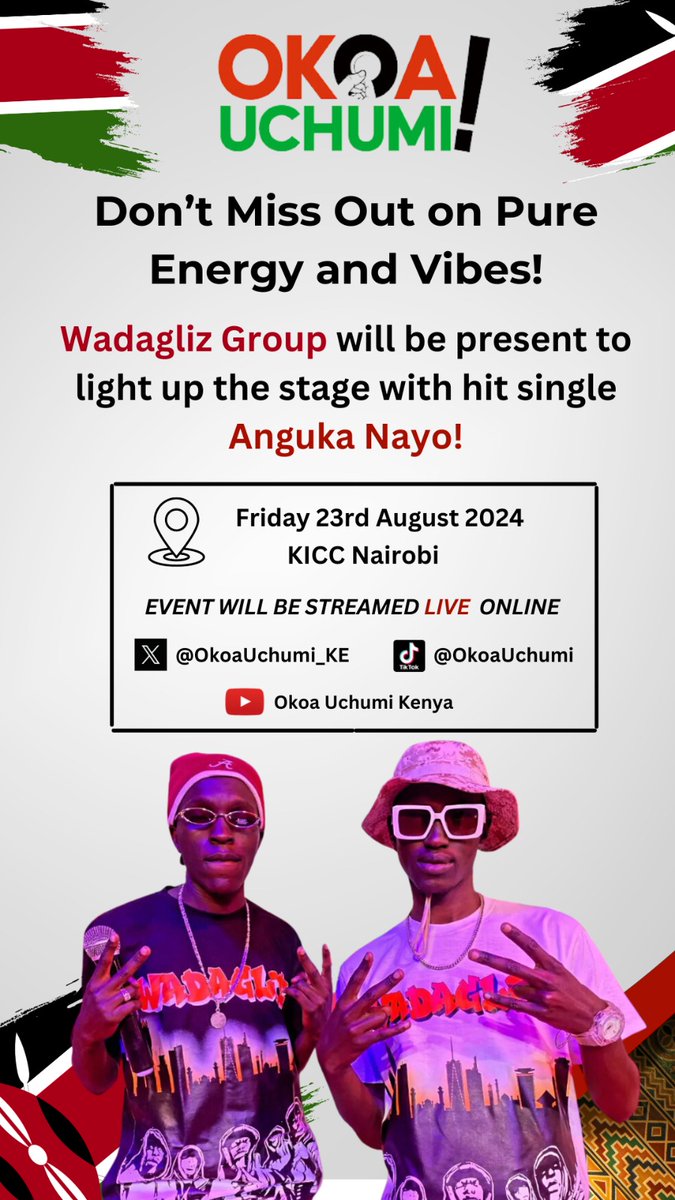 OKOA UCHUMI!

Don't Miss Out on Pure Energy and Vibes!

Wadagliz Group will be present to light up the stage with hit single Anguka Nayo!

Friday 23rd August 2024
KICC Nairobi

EVENT WILL BE STREAMED LIVE ONLINE

@OkoaUchumi_KE
@OkoaUchumi
Okoa Uchumi Kenya

WADAGLIZ
WADAGLIZ